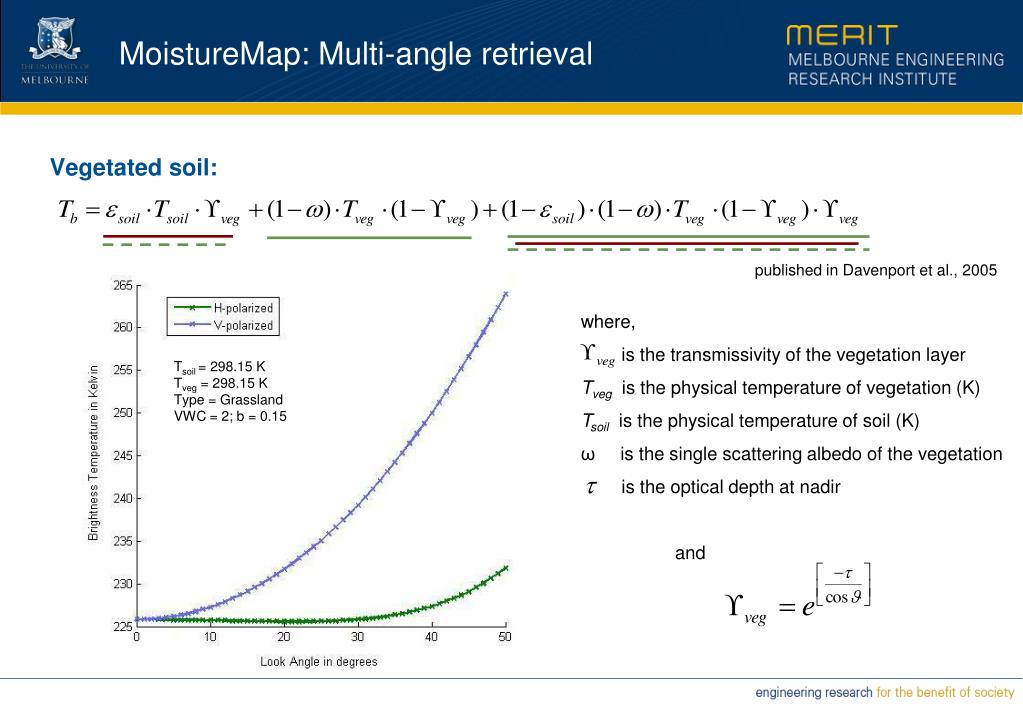 THE UNIVERSITY OF MELBOURNE

MoistureMap: Multi-angle retrieval

MERIT
MELBOURNE ENGINEERING RESEARCH INSTITUTE

Vegetated soil:

$T_b = \varepsilon_{soil} \cdot T_{soil} \cdot \Upsilon_{veg} + (1-\omega) \cdot T_{veg} \cdot (1-\Upsilon_{veg}) + (1-\varepsilon_{soil}) \cdot (1-\omega) \cdot T_{veg} \cdot (1-\Upsilon_{veg}) \cdot \Upsilon_{veg}$

published in Davenport et al., 2005

H-polarized
V-polarized

$T_{soil}$ = 298.15 K
$T_{veg}$ = 298.15 K
Type = Grassland
VWC = 2; b = 0.15

Brightness Temperature in Kelvin

265
260
255
250
245
240
235
230
225

0 10 20 30 40 50

Look Angle in degrees

where,

$\Upsilon_{veg}$ is the transmissivity of the vegetation layer

$T_{veg}$ is the physical temperature of vegetation (K)

$T_{soil}$ is the physical temperature of soil (K)

ω is the single scattering albedo of the vegetation

$\tau$ is the optical depth at nadir

and

$\Upsilon_{veg} = e^{\left[\frac{-\tau}{\cos\vartheta}\right]}$

engineering research for the benefit of society